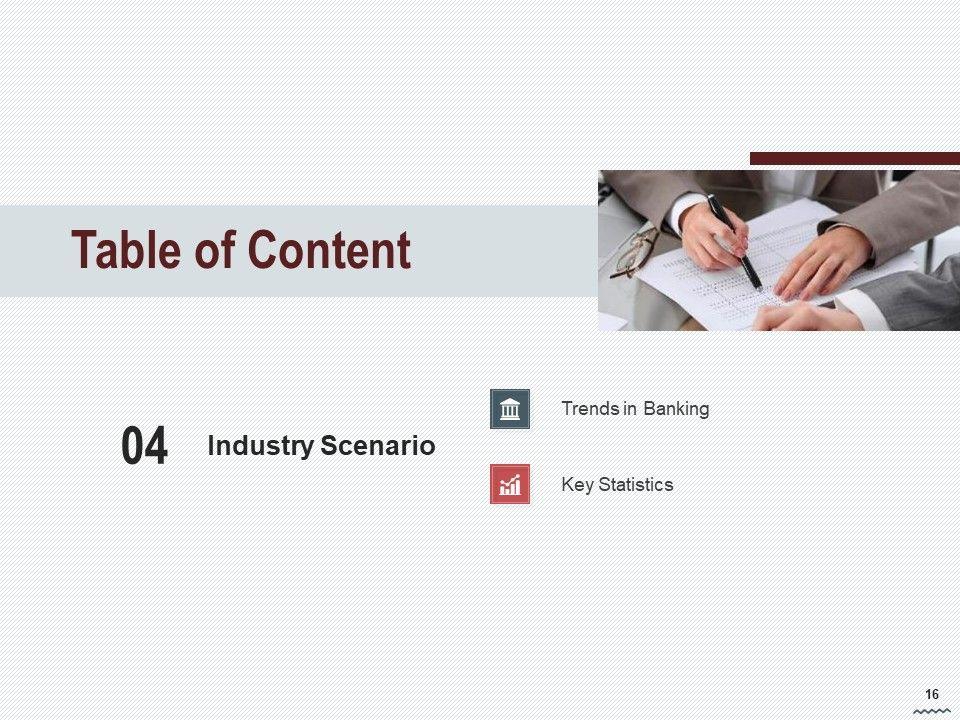 Table of Content

04 Industry Scenario

Trends in Banking

Key Statistics

16